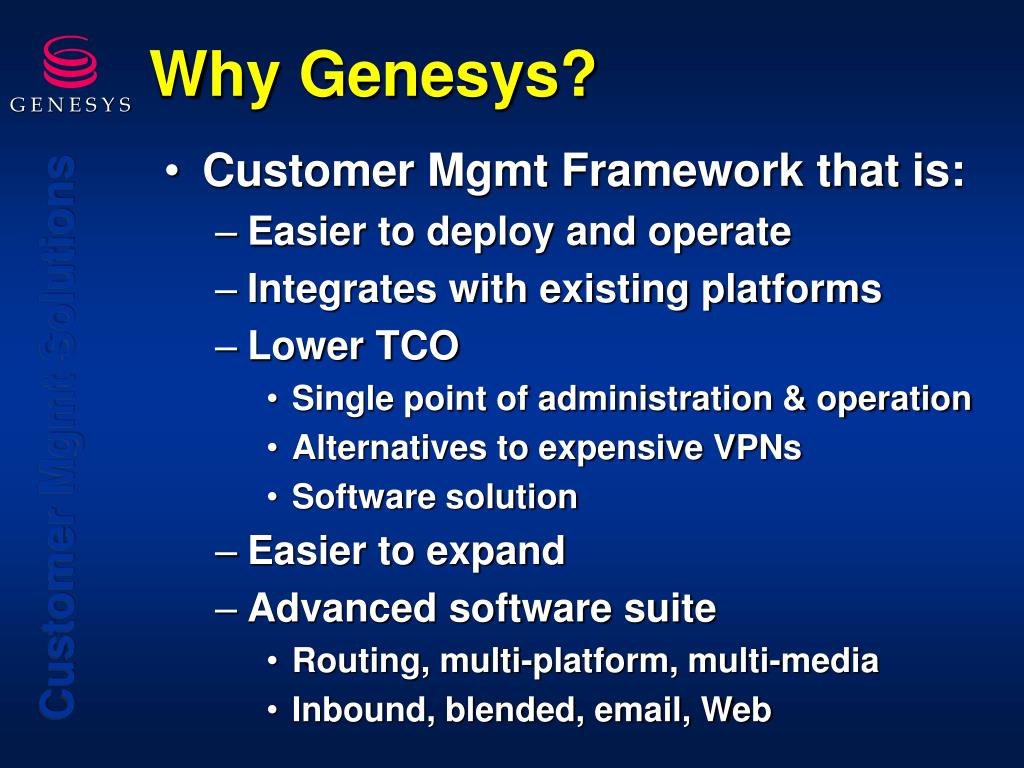 GENESYS

Why Genesys?

Customer Mgmt Solutions

• Customer Mgmt Framework that is:
– Easier to deploy and operate
– Integrates with existing platforms
– Lower TCO
• Single point of administration & operation
• Alternatives to expensive VPNs
• Software solution
– Easier to expand
– Advanced software suite
• Routing, multi-platform, multi-media
• Inbound, blended, email, Web